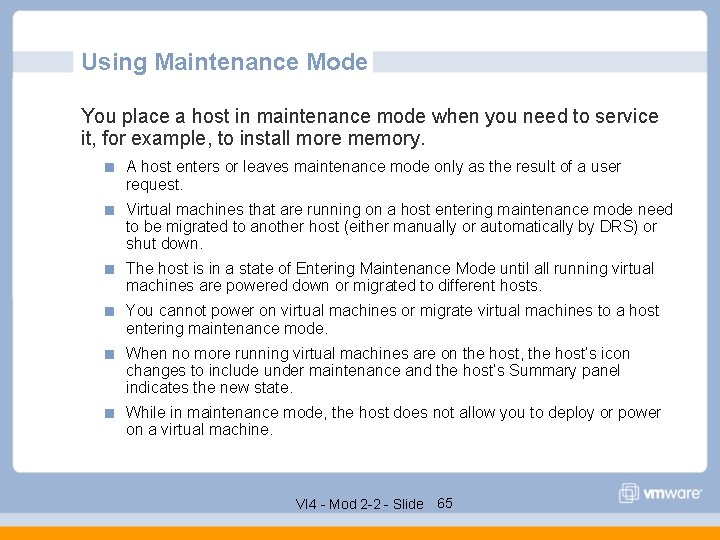 Using Maintenance Mode

You place a host in maintenance mode when you need to service it, for example, to install more memory.

• A host enters or leaves maintenance mode only as the result of a user request.
• Virtual machines that are running on a host entering maintenance mode need to be migrated to another host (either manually or automatically by DRS) or shut down.
• The host is in a state of Entering Maintenance Mode until all running virtual machines are powered down or migrated to different hosts.
• You cannot power on virtual machines or migrate virtual machines to a host entering maintenance mode.
• When no more running virtual machines are on the host, the host's icon changes to include under maintenance and the host's Summary panel indicates the new state.
• While in maintenance mode, the host does not allow you to deploy or power on a virtual machine.

VI4 - Mod 2-2 - Slide 65

vmware